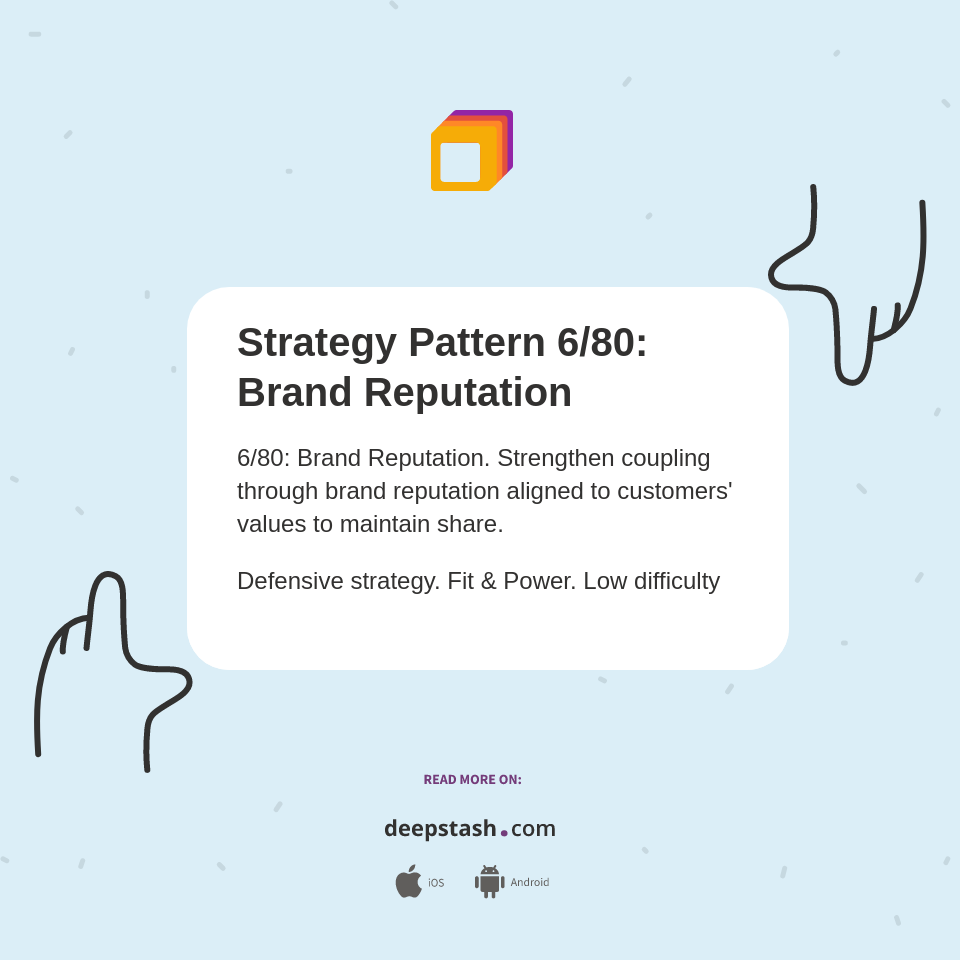 Strategy Pattern 6/80: Brand Reputation

6/80: Brand Reputation. Strengthen coupling through brand reputation aligned to customers' values to maintain share.

Defensive strategy. Fit & Power. Low difficulty

READ MORE ON:

deepstash.com

iOS Android